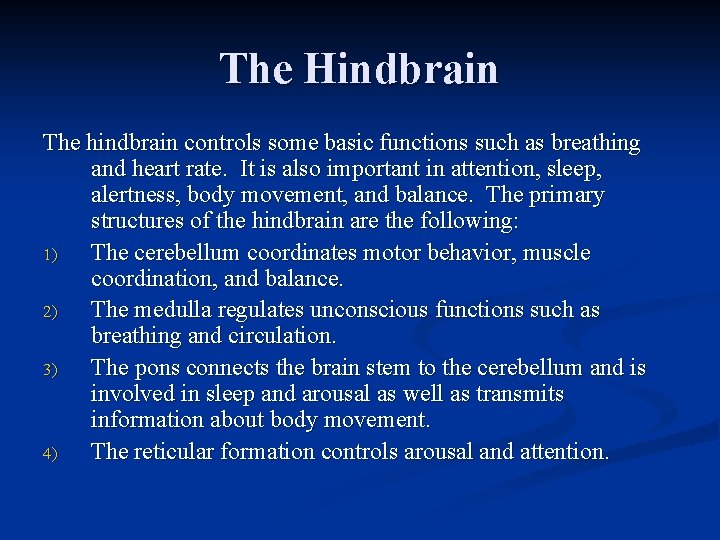 The Hindbrain

The hindbrain controls some basic functions such as breathing and heart rate. It is also important in attention, sleep, alertness, body movement, and balance. The primary structures of the hindbrain are the following:

1) The cerebellum coordinates motor behavior, muscle coordination, and balance.
2) The medulla regulates unconscious functions such as breathing and circulation.
3) The pons connects the brain stem to the cerebellum and is involved in sleep and arousal as well as transmits information about body movement.
4) The reticular formation controls arousal and attention.